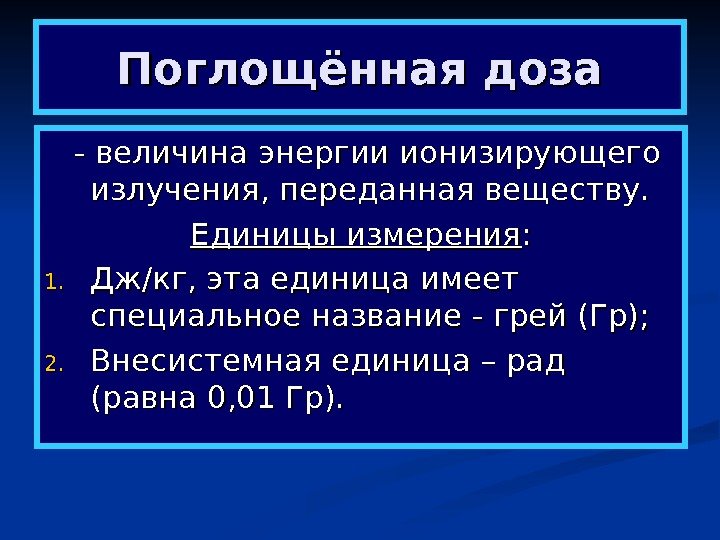 Поглощённая доза

- величина энергии ионизирующего излучения, переданная веществу.

Единицы измерения:

1. Дж/кг, эта единица имеет специальное название - грей (Гр);
2. Внесистемная единица – рад (равна 0,01 Гр).